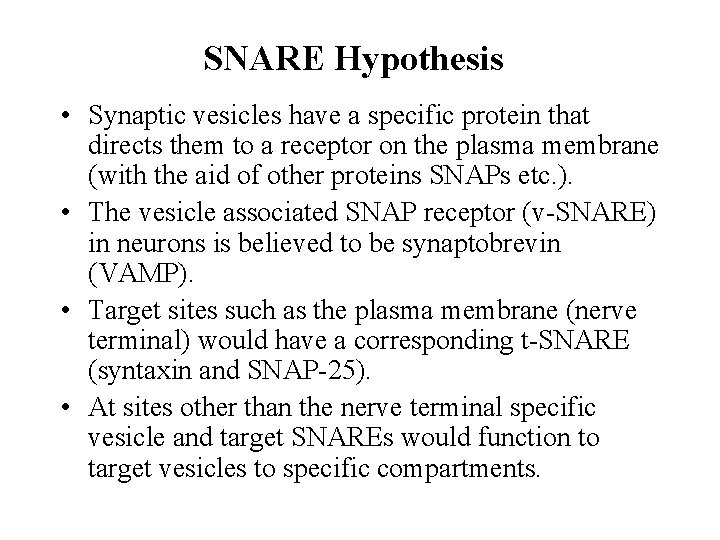 SNARE Hypothesis

• Synaptic vesicles have a specific protein that directs them to a receptor on the plasma membrane (with the aid of other proteins SNAPs etc.).

• The vesicle associated SNAP receptor (v-SNARE) in neurons is believed to be synaptobrevin (VAMP).

• Target sites such as the plasma membrane (nerve terminal) would have a corresponding t-SNARE (syntaxin and SNAP-25).

• At sites other than the nerve terminal specific vesicle and target SNAREs would function to target vesicles to specific compartments.